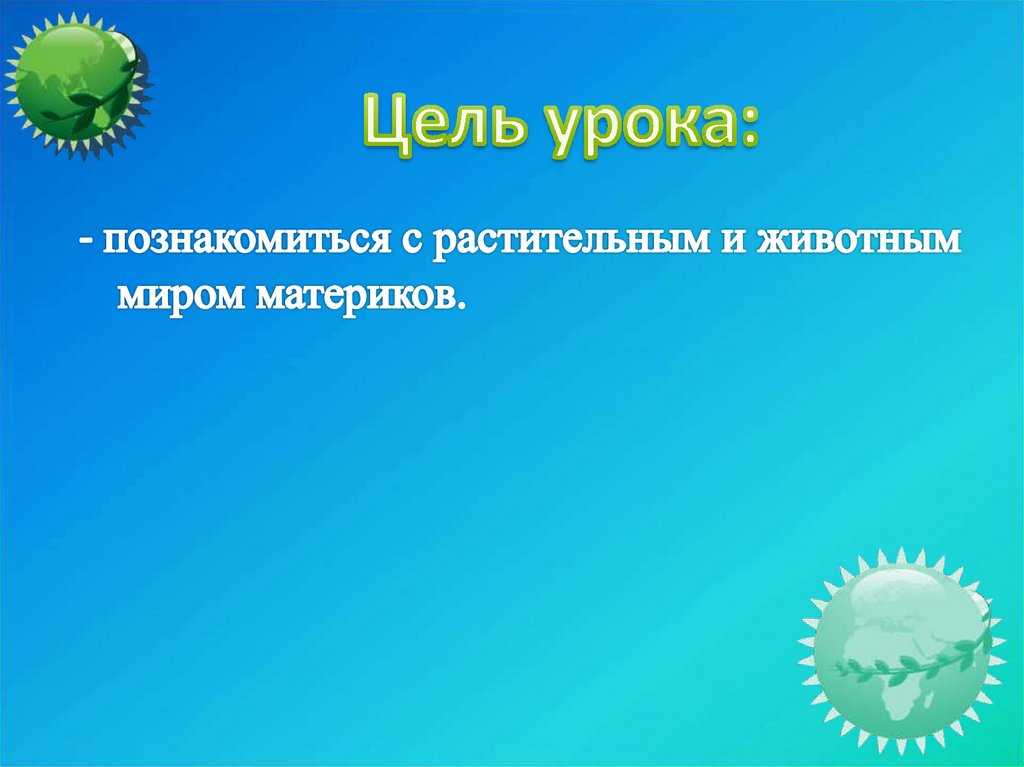 Цель урока:

- познакомиться с растительным и животным миром материков.